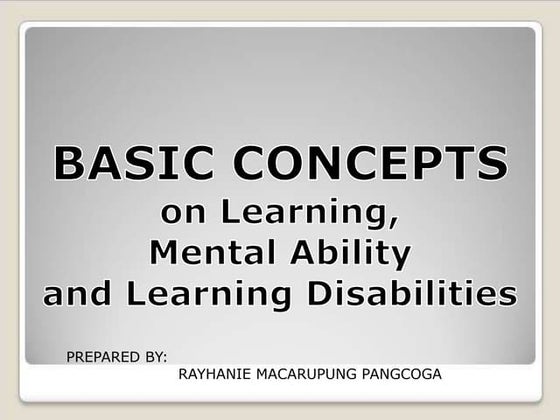 BASIC CONCEPTS
on Learning,
Mental Ability
and Learning Disabilities

PREPARED BY:
RAYHANIE MACARUPUNG PANGCOGA